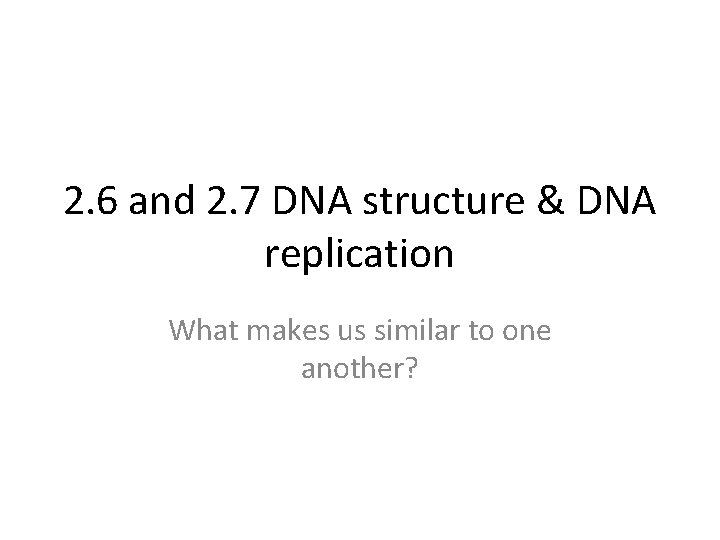 2.6 and 2.7 DNA structure & DNA replication

What makes us similar to one another?